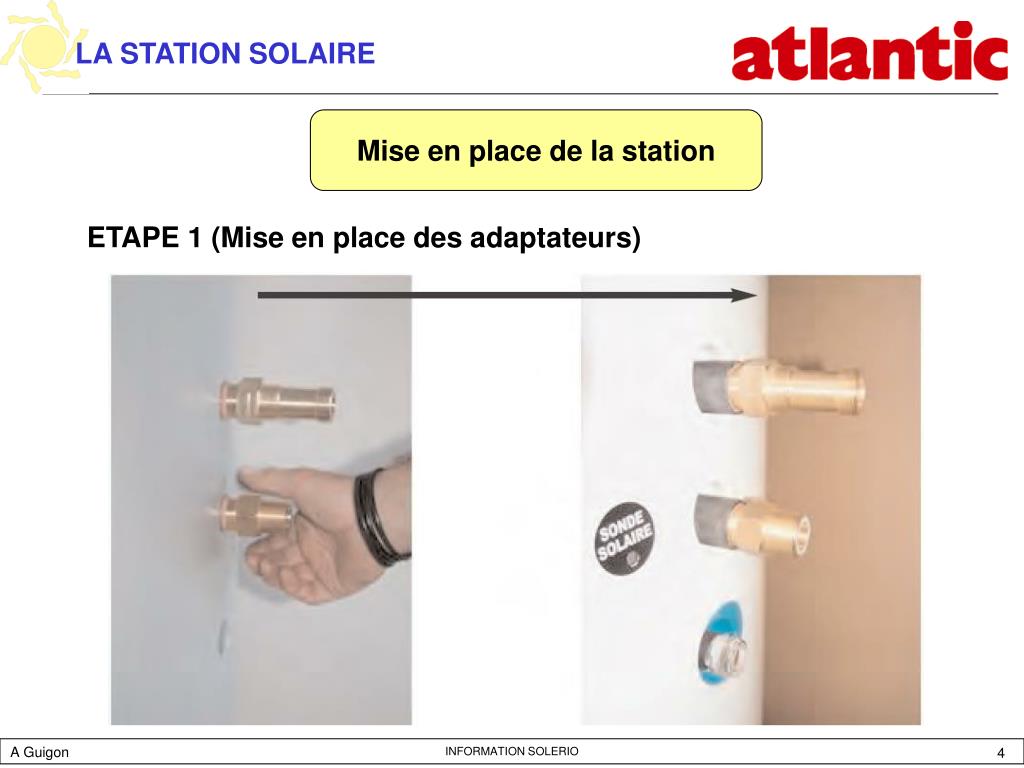 LA STATION SOLAIRE

atlantic

Mise en place de la station

ETAPE 1 (Mise en place des adaptateurs)

SONDE SOLAIRE

A Guigon

INFORMATION SOLERIO

4